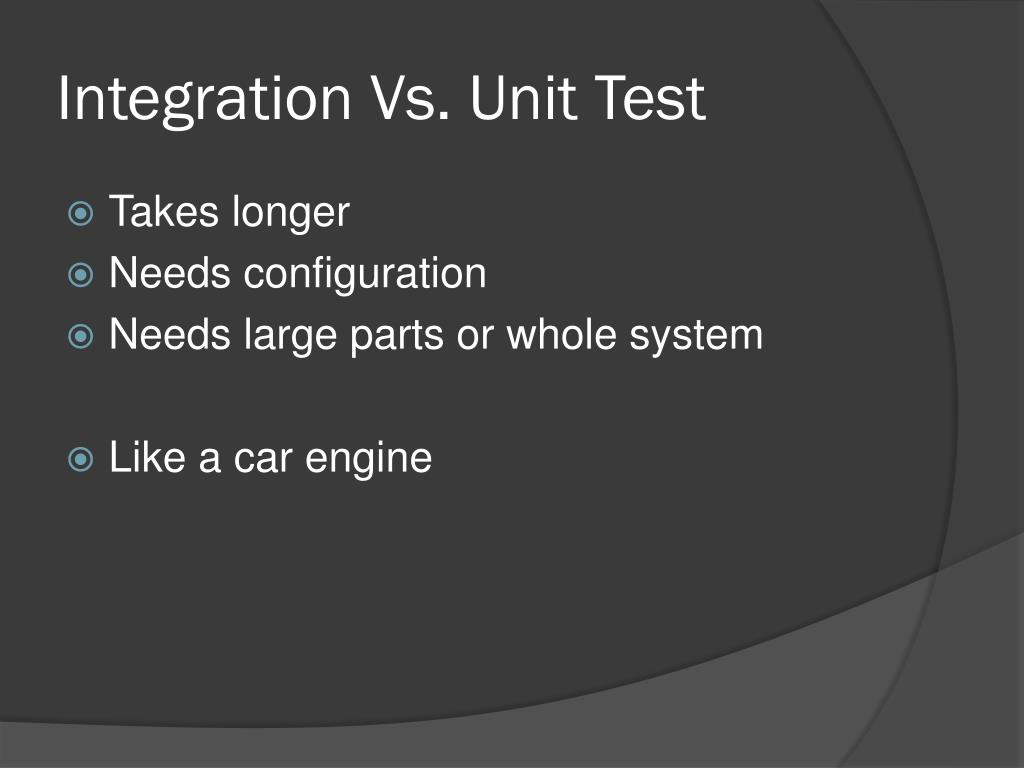 Integration Vs. Unit Test

Takes longer
Needs configuration
Needs large parts or whole system

Like a car engine